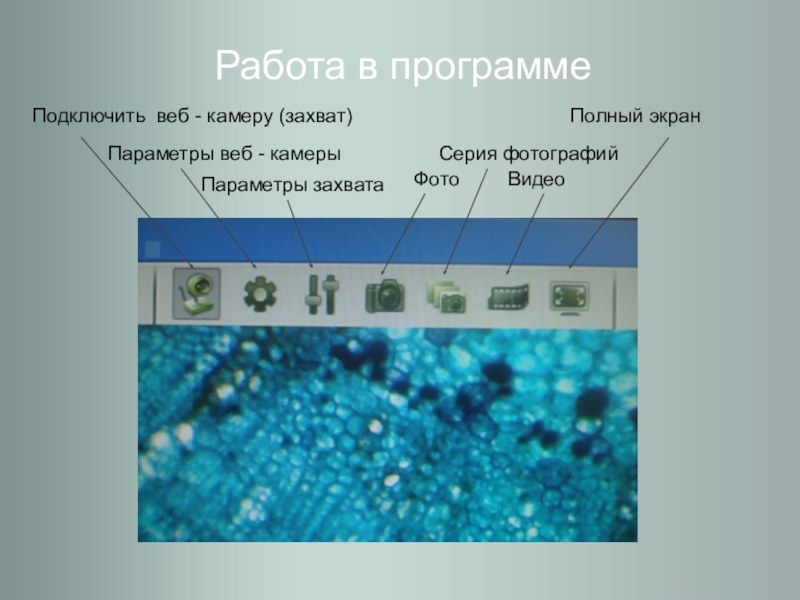 Работа в программе

Подключить веб - камеру (захват)

Полный экран

Параметры веб - камеры

Серия фотографий

Параметры захвата

Фото

Видео